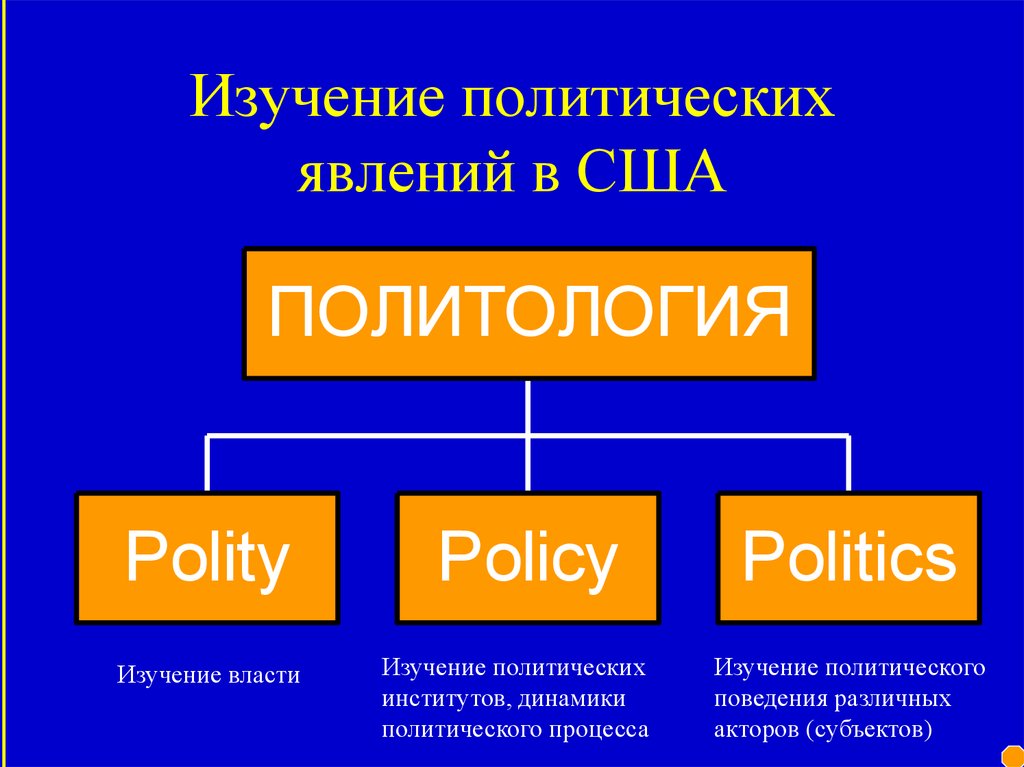 Изучение политических явлений в США

ПОЛИТОЛОГИЯ

Polity

Policy

Politics

Изучение власти

Изучение политических институтов, динамики политического процесса

Изучение политического поведения различных акторов (субъектов)